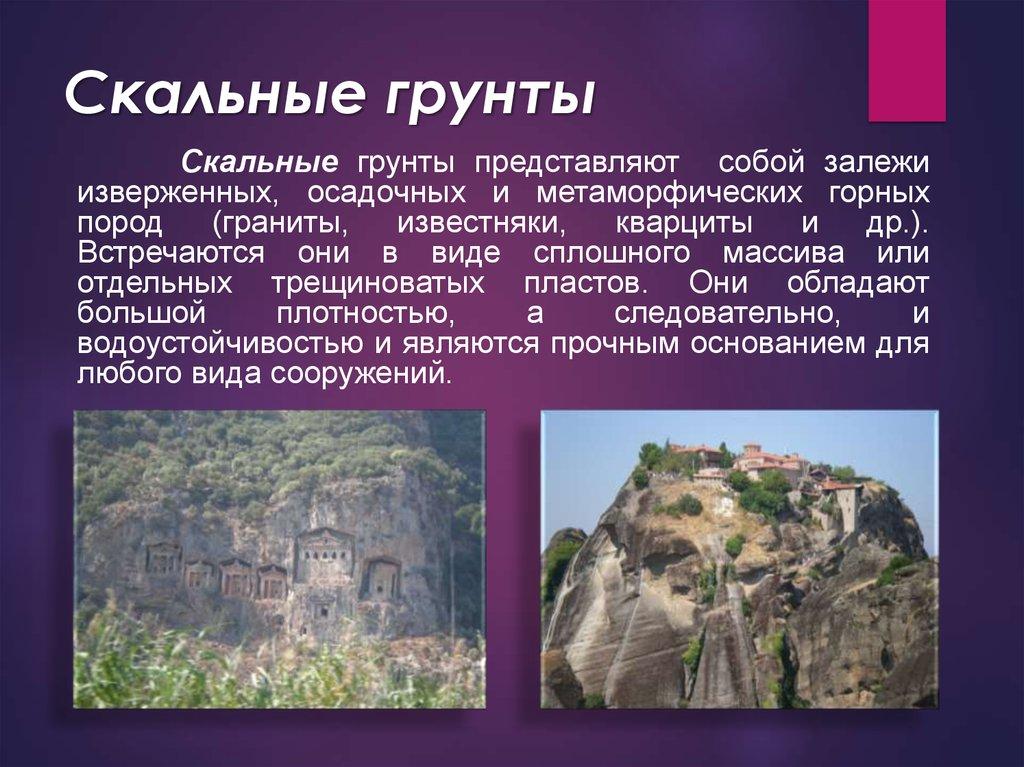 Скальные грунты

Скальные грунты представляют собой залежи изверженных, осадочных и метаморфических горных пород (граниты, известняки, кварциты и др.). Встречаются они в виде сплошного массива или отдельных трещиноватых пластов. Они обладают большой плотностью, а следовательно, и водоустойчивостью и являются прочным основанием для любого вида сооружений.